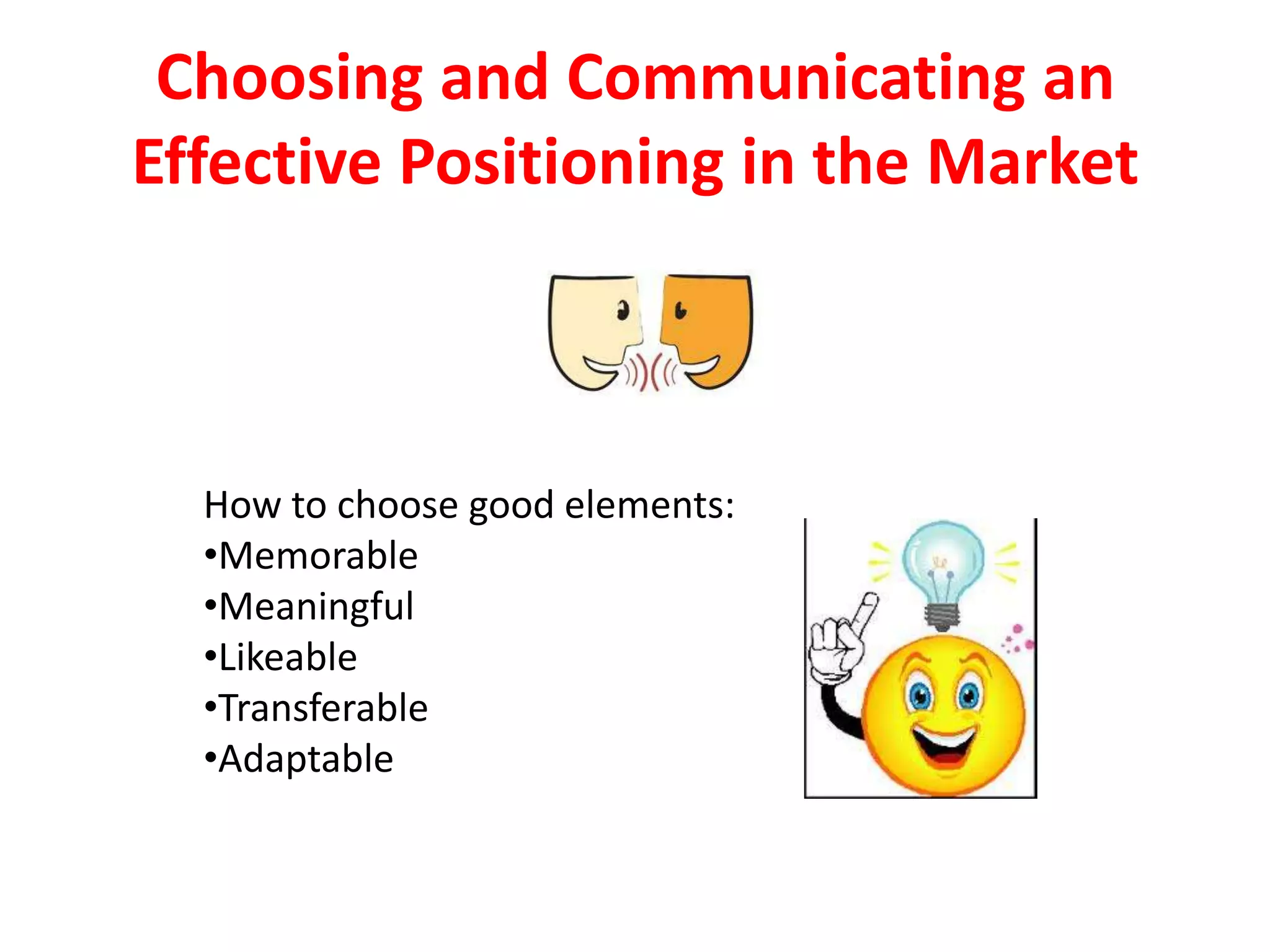 Choosing and Communicating an Effective Positioning in the Market

How to choose good elements:
•Memorable
•Meaningful
•Likeable
•Transferable
•Adaptable